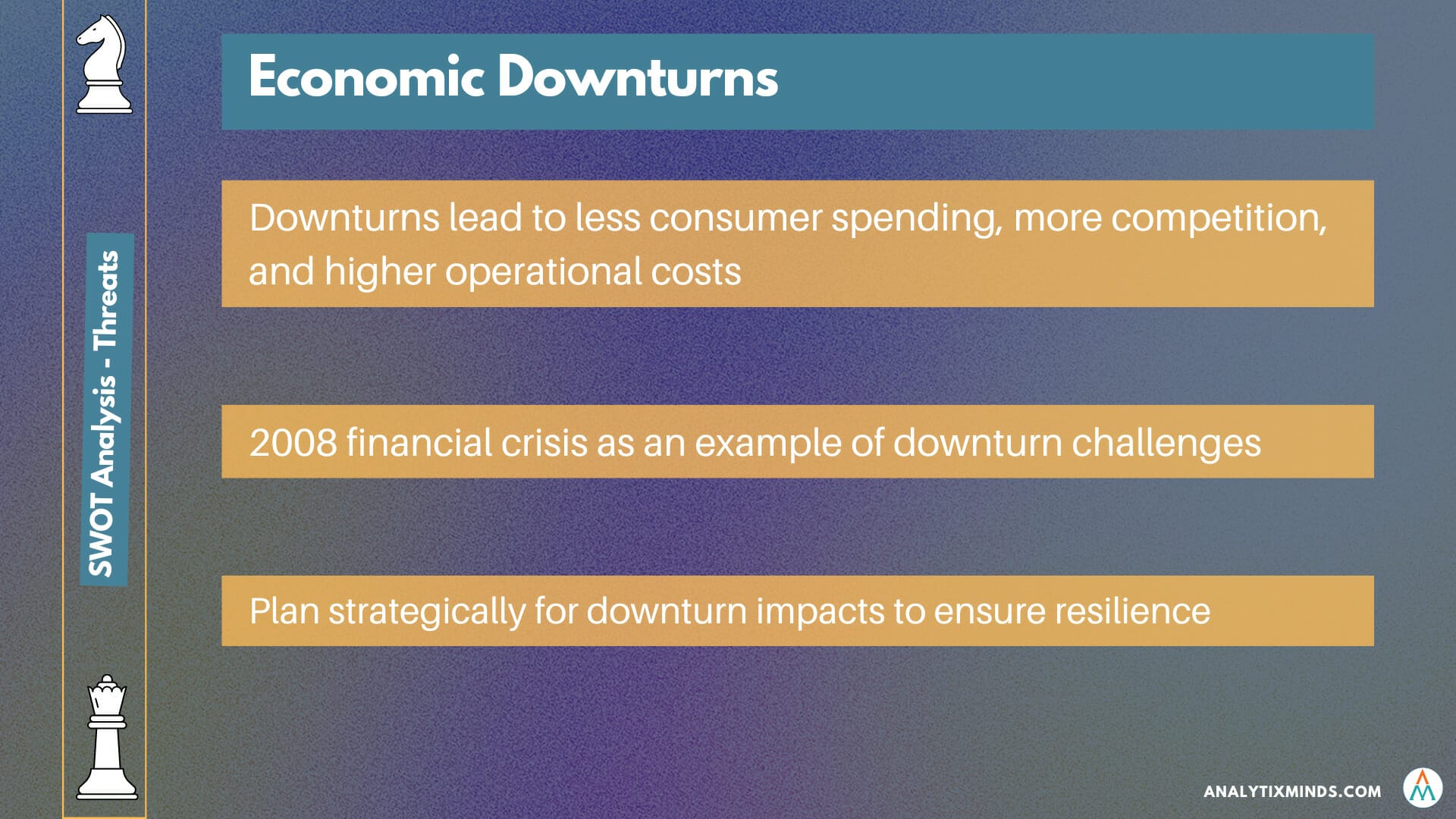 SWOT Analysis - Threats

Economic Downturns

Downturns lead to less consumer spending, more competition, and higher operational costs

2008 financial crisis as an example of downturn challenges

Plan strategically for downturn impacts to ensure resilience

ANALYTIXMINDS.COM